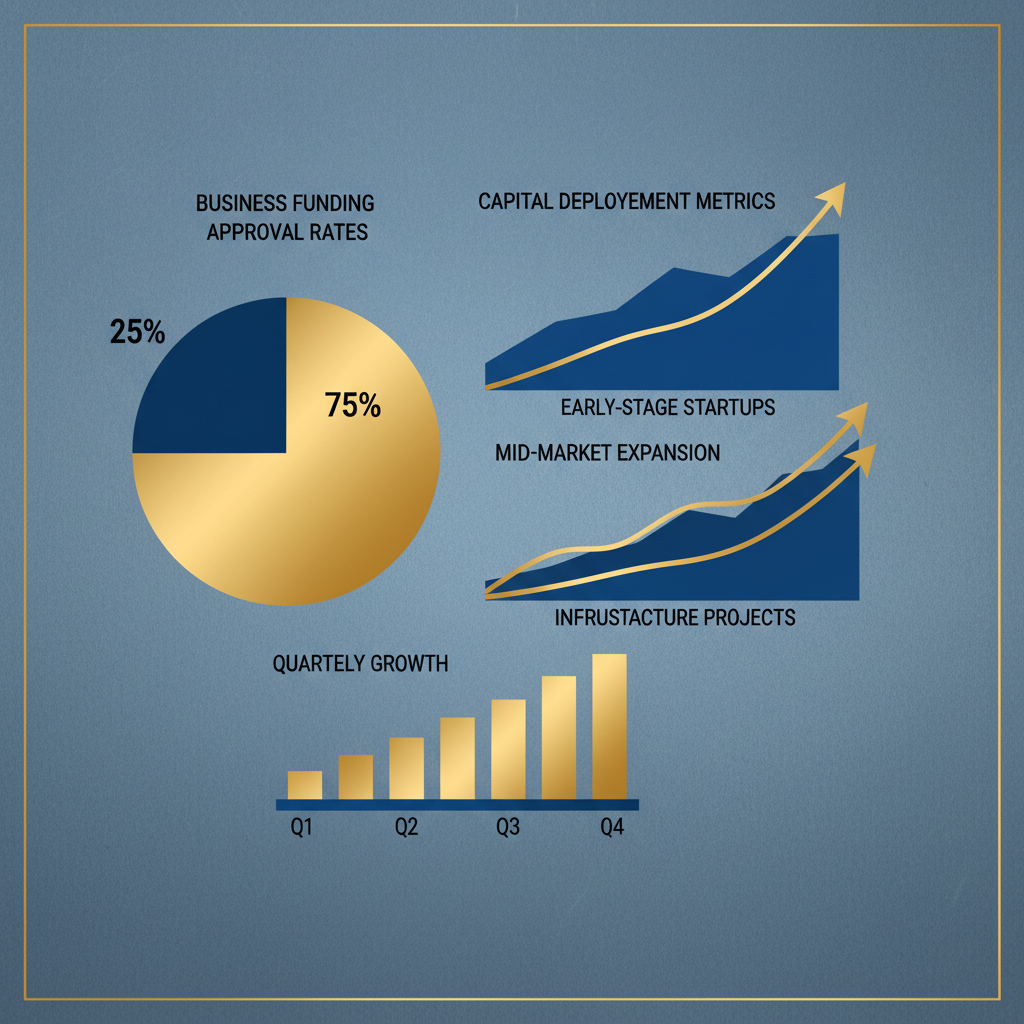 BUSINESS FUNDING APPROVAL RATES

25%

75%

CAPITAL DEPLOYEMENT METRICS

EARLY-STAGE STARTUPS

MID-MARKET EXPANSION

INFRUSTACTURE PROJECTS

QUARTELY GROWTH

Q1

Q2

Q3

Q4